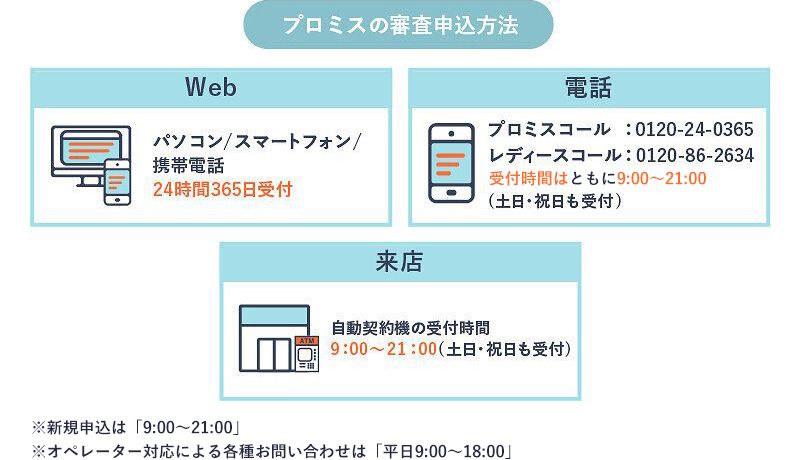 プロミスの審査申込方法

Web

パソコン/スマートフォン/携帯電話
24時間365日受付

電話

プロミスコール ：0120-24-0365
レディースコール：0120-86-2634
受付時間はともに9:00～21:00
（土日・祝日も受付）

来店

ATM

自動契約機の受付時間
9:00～21:00（土日・祝日も受付）

※新規申込は「9:00～21:00」
※オペレーター対応による各種お問い合わせは「平日9:00～18:00」